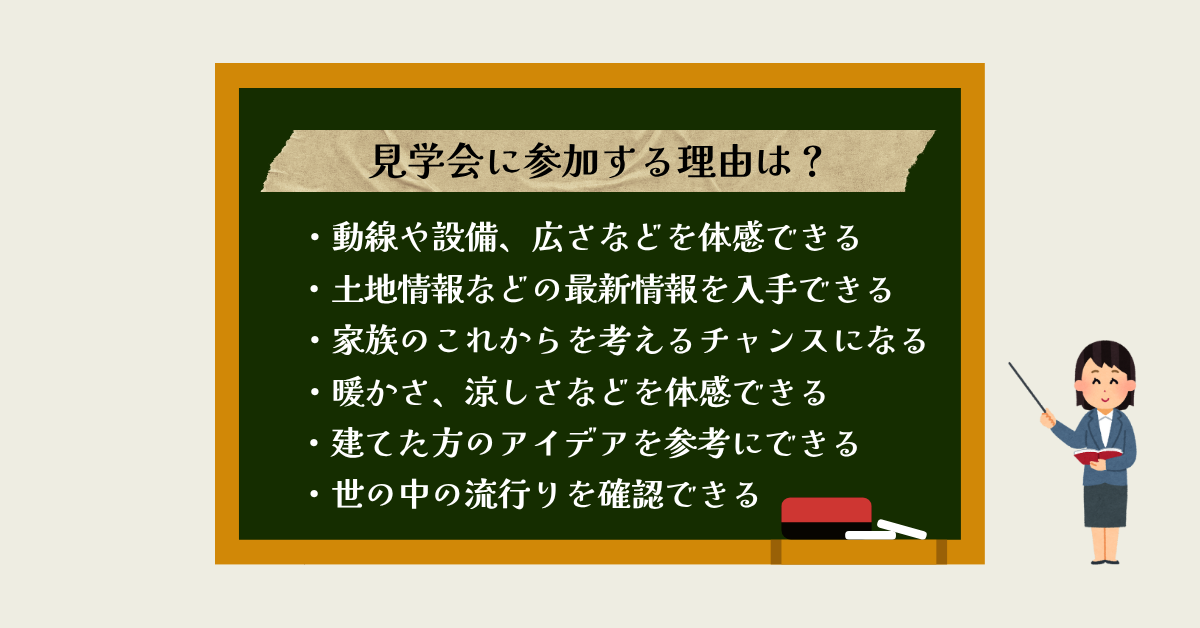 見学会に参加する理由は？

・動線や設備、広さなどを体感できる
・土地情報などの最新情報を入手できる
・家族のこれからを考えるチャンスになる
・暖かさ、涼しさなどを体感できる
・建てた方のアイデアを参考にできる
・世の中の流行りを確認できる